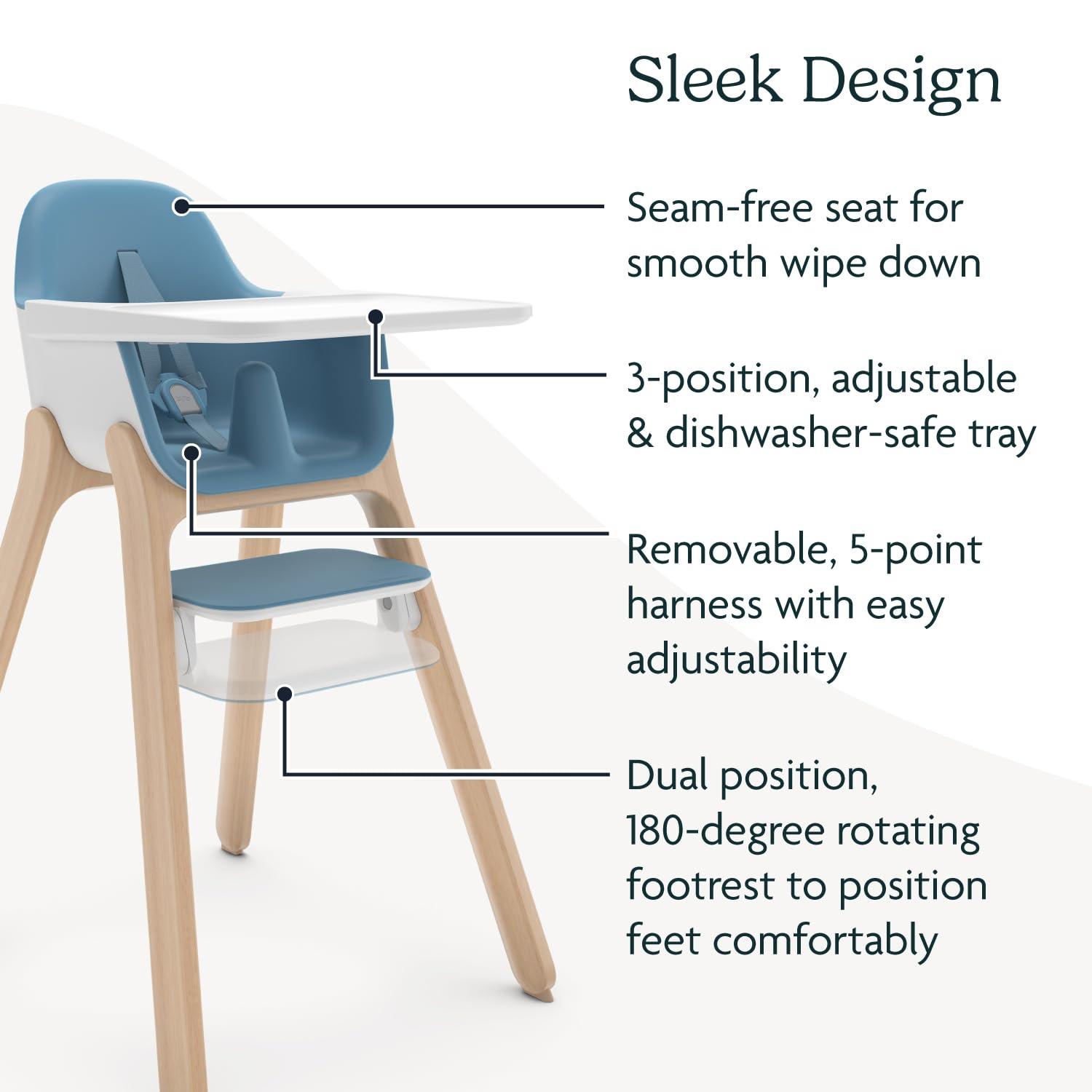 Sleek Design

Seam-free seat for smooth wipe down

3-position, adjustable & dishwasher-safe tray

Removable, 5-point harness with easy adjustability

Dual position, 180-degree rotating footrest to position feet comfortably